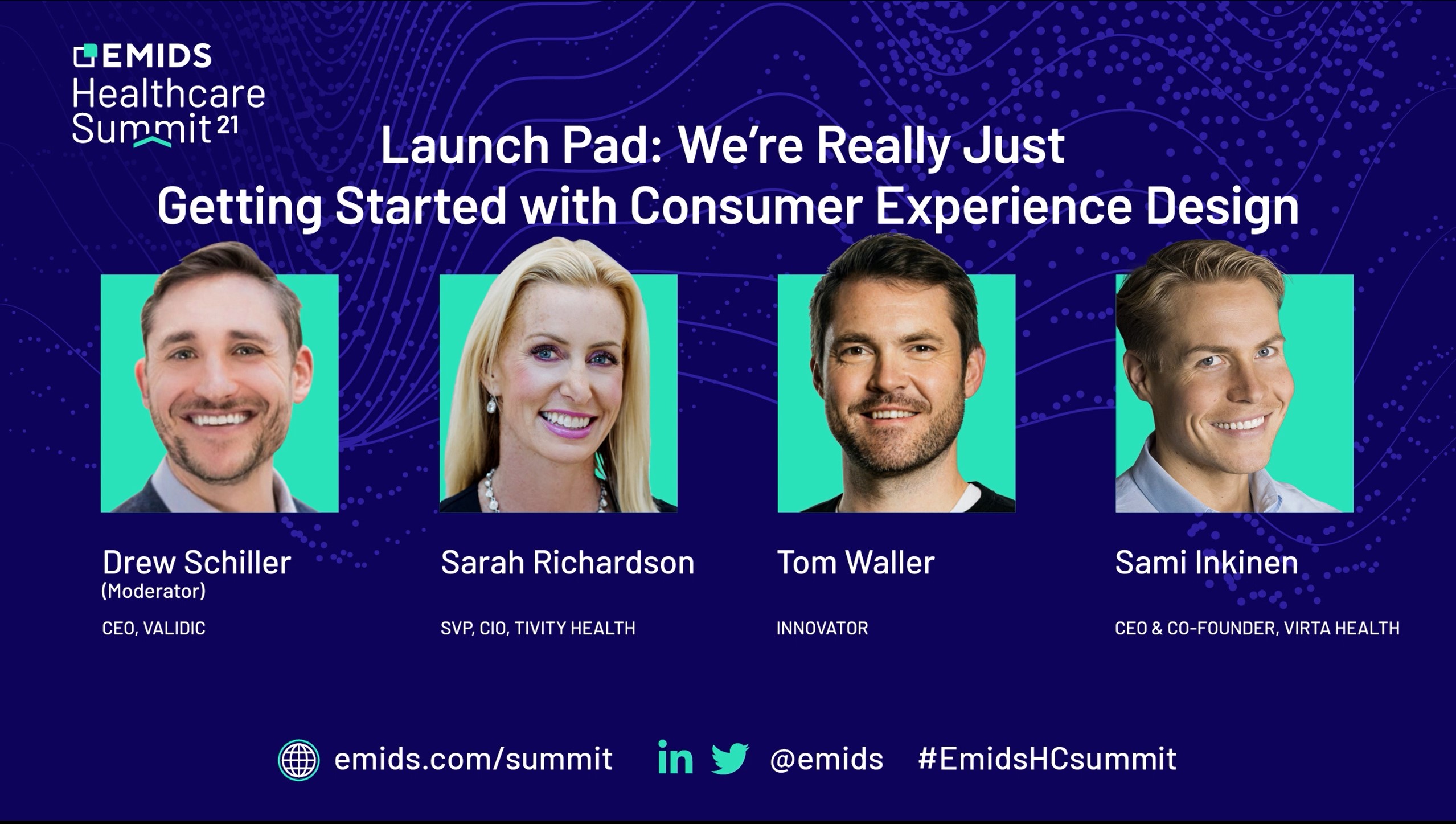 EMIDS
Healthcare Summit 21

Launch Pad: We're Really Just Getting Started with Consumer Experience Design

Drew Schiller
(Moderator)
CEO, VALIDIC

Sarah Richardson
SVP, CIO, TIVITY HEALTH

Tom Waller
INNOVATOR

Sami Inkinen
CEO & CO-FOUNDER, VIRTA HEALTH

emids.com/summit in @emids #EmidsHCsummit